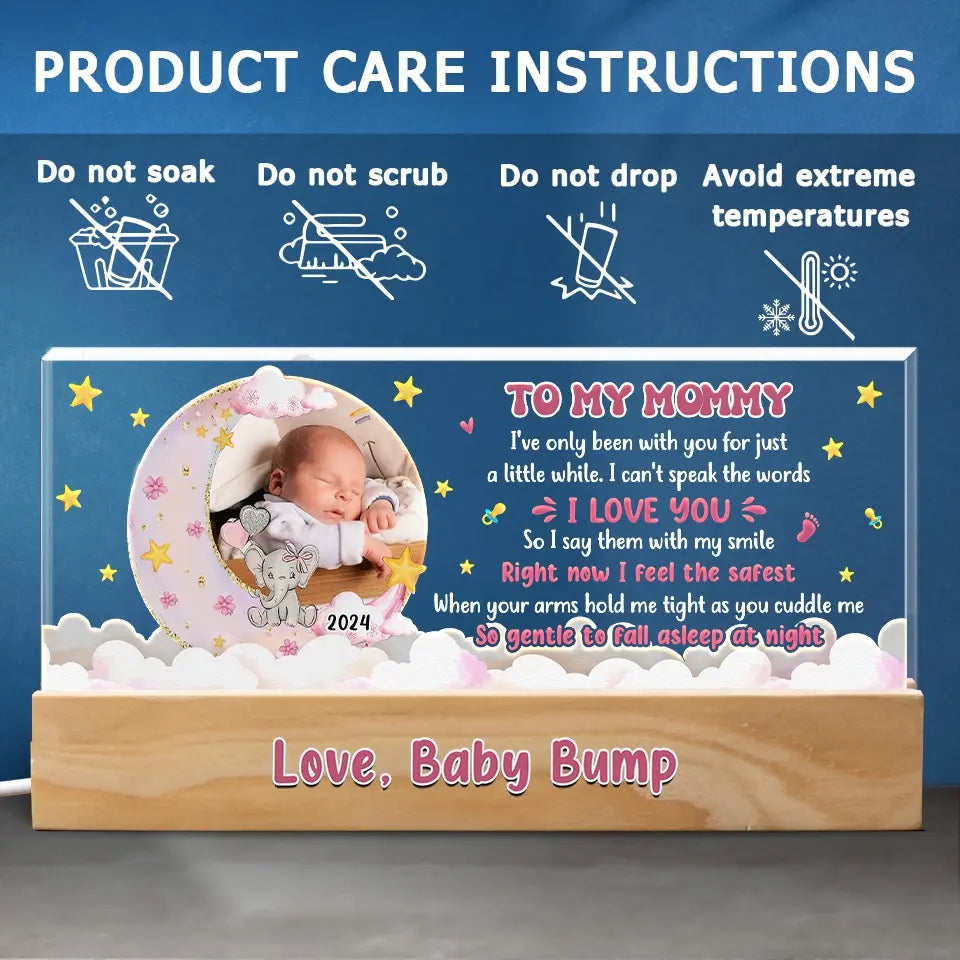 PRODUCT CARE INSTRUCTIONS

Do not soak

Do not scrub

Do not drop

Avoid extreme temperatures

2024

TO MY MOMMY

I've only been with you for just a little while. I can't speak the words

I LOVE YOU

So I say them with my smile

Right now I feel the safest

When your arms hold me tight as you cuddle me

So gentle to fall asleep at night

Love, Baby Bump